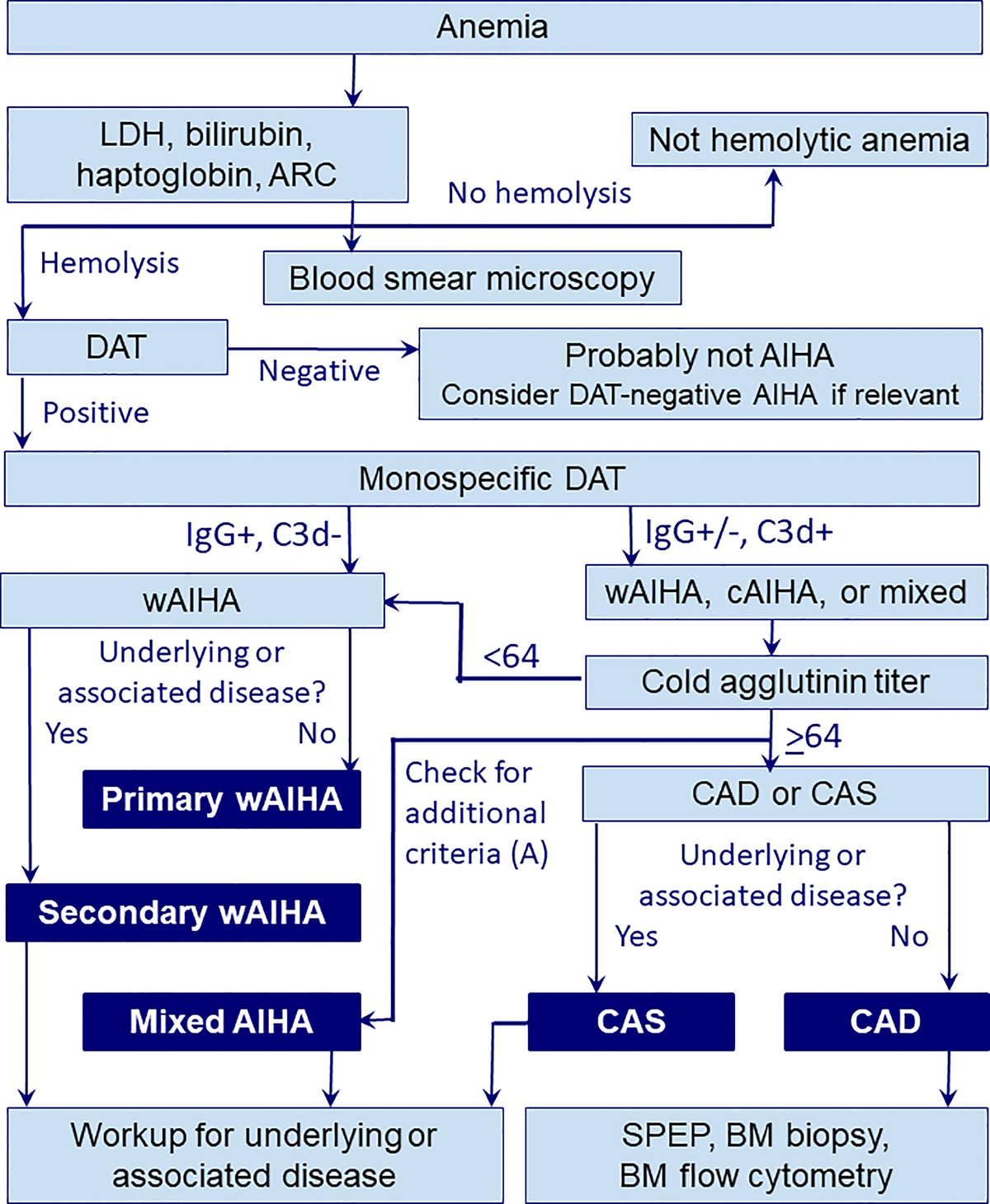 Anemia

LDH, bilirubin, haptoglobin, ARC

Not hemolytic anemia

No hemolysis

Hemolysis

Blood smear microscopy

DAT

Negative

Probably not AIHA
Consider DAT-negative AIHA if relevant

Positive

Monospecific DAT

IgG+, C3d-

IgG+/-, C3d+

wAIHA

wAIHA, cAIHA, or mixed

Underlying or associated disease?

Yes

No

<64

Cold agglutinin titer

$\geq$64

Primary wAIHA

Check for additional criteria (A)

CAD or CAS

Underlying or associated disease?

Yes

No

Secondary wAIHA

Mixed AIHA

CAS

CAD

Workup for underlying or associated disease

SPEP, BM biopsy, BM flow cytometry